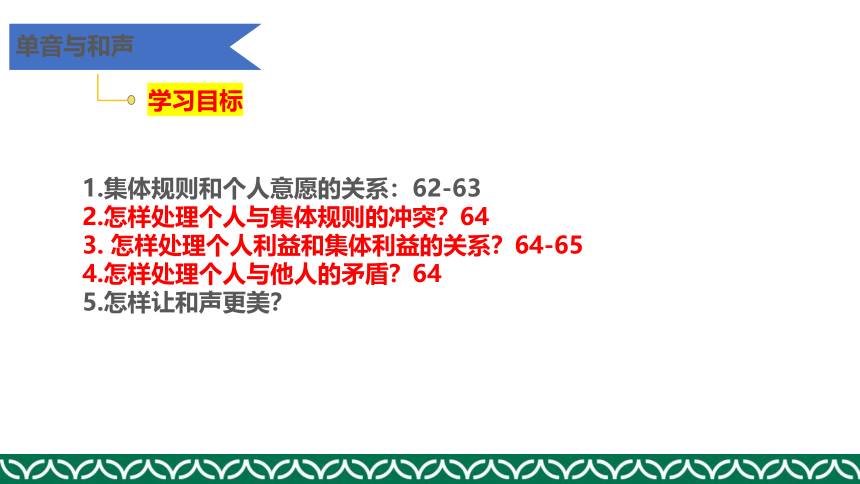 单音与和声

学习目标

1.集体规则和个人意愿的关系：62-63
2.怎样处理个人与集体规则的冲突？64
3. 怎样处理个人利益和集体利益的关系？64-65
4.怎样处理个人与他人的矛盾？64
5.怎样让和声更美?